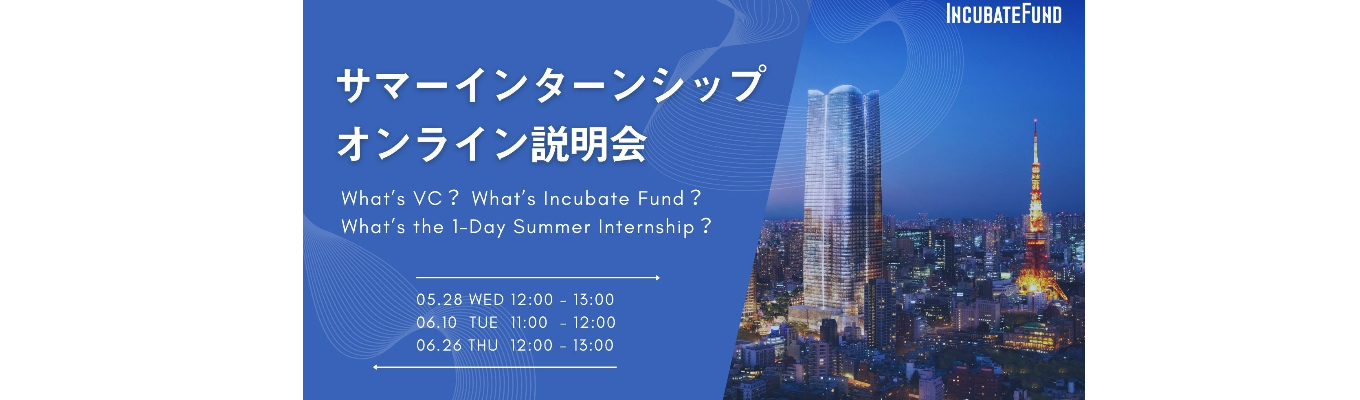 INCUBATEFUND

サマーインターンシップ
オンライン説明会

What's VC？ What's Incubate Fund？
What's the 1-Day Summer Internship？

05.28 WED 12:00 - 13:00
06.10 TUE 11:00 - 12:00
06.26 THU 12:00 - 13:00